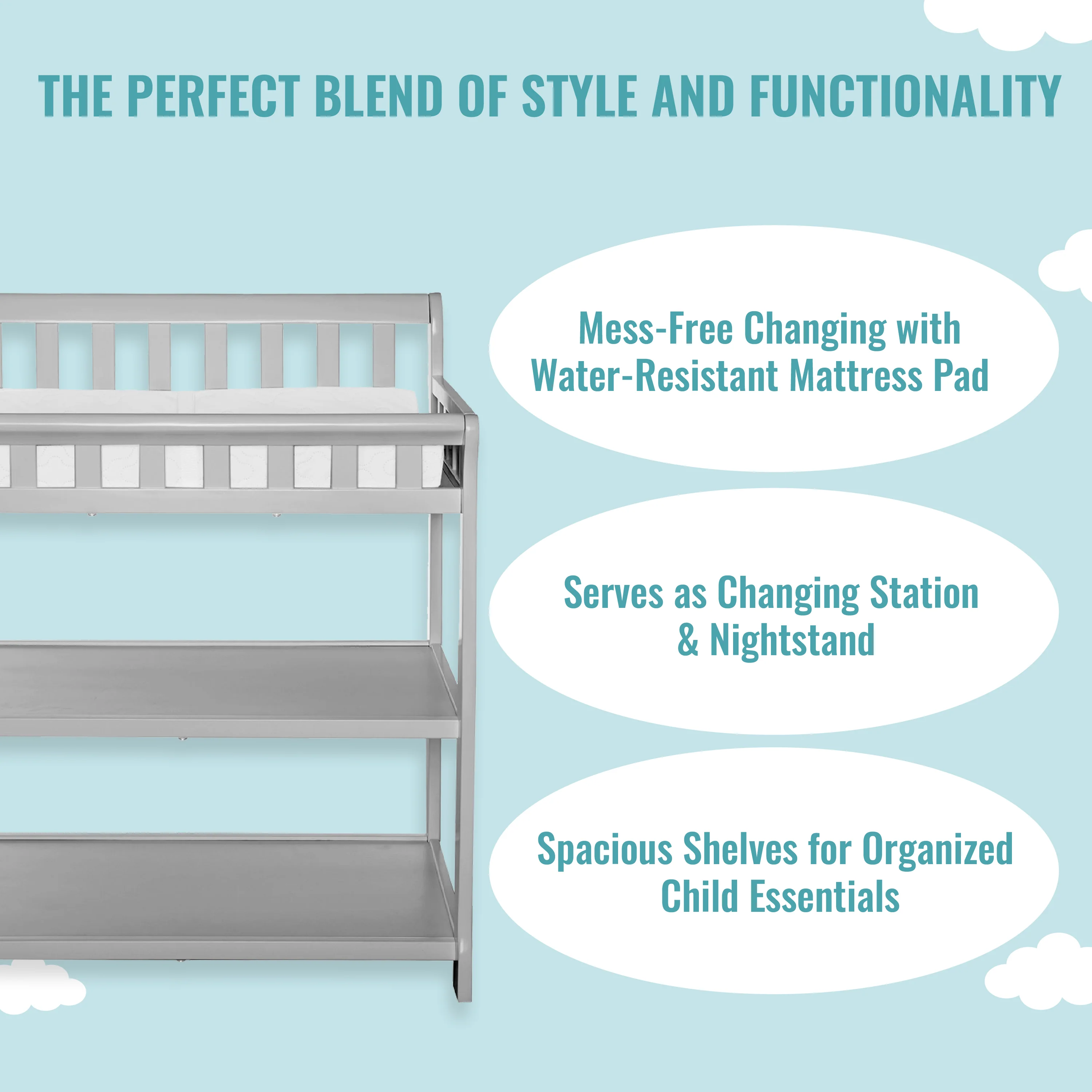 THE PERFECT BLEND OF STYLE AND FUNCTIONALITY

Mess-Free Changing with Water-Resistant Mattress Pad

Serves as Changing Station & Nightstand

Spacious Shelves for Organized Child Essentials